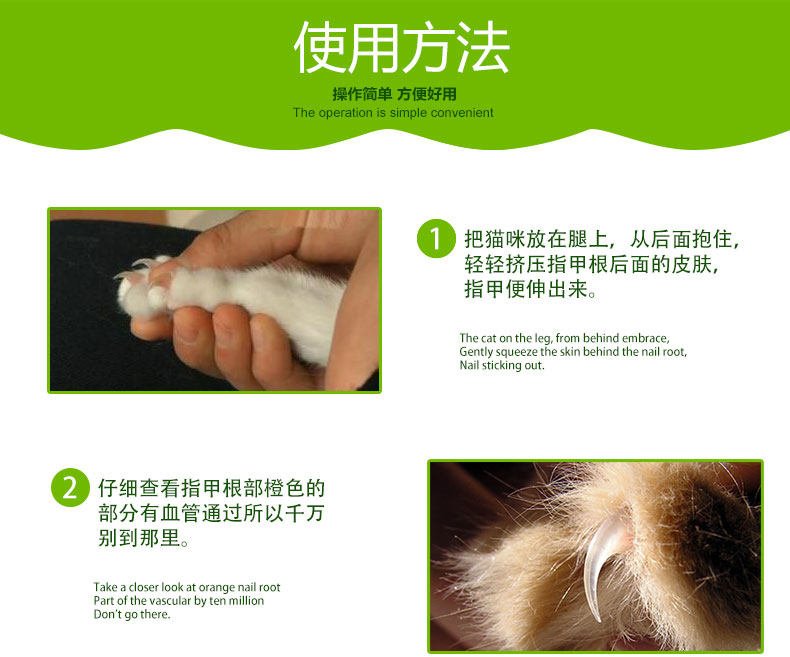 使用方法

操作简单 方便好用

The operation is simple convenient

1 把猫咪放在腿上，从后面抱住，轻轻挤压指甲根后面的皮肤，指甲便伸出来。

The cat on the leg, from behind embrace, Gently squeeze the skin behind the nail root, Nail sticking out.

2 仔细查看指甲根部橙色的部分有血管通过所以千万别到那里。

Take a closer look at orange nail root Part of the vascular by ten million Don't go there.